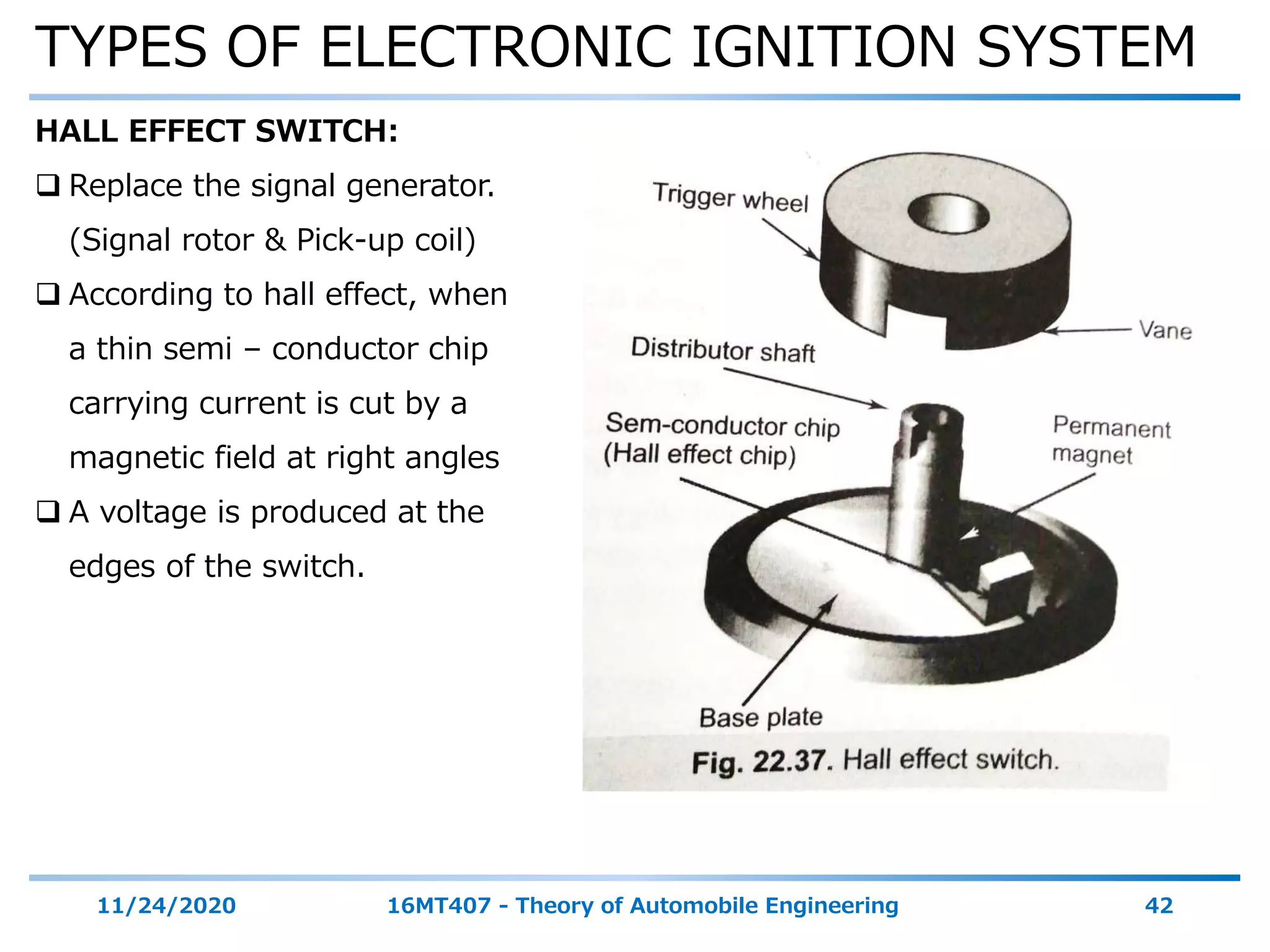 TYPES OF ELECTRONIC IGNITION SYSTEM

HALL EFFECT SWITCH:

❑ Replace the signal generator. (Signal rotor & Pick-up coil)

❑ According to hall effect, when a thin semi – conductor chip carrying current is cut by a magnetic field at right angles

❑ A voltage is produced at the edges of the switch.

Trigger wheel

Vane

Distributor shaft

Sem-conductor chip (Hall effect chip)

Permanent magnet

Base plate

Fig. 22.37. Hall effect switch.

11/24/2020

16MT407 - Theory of Automobile Engineering

42